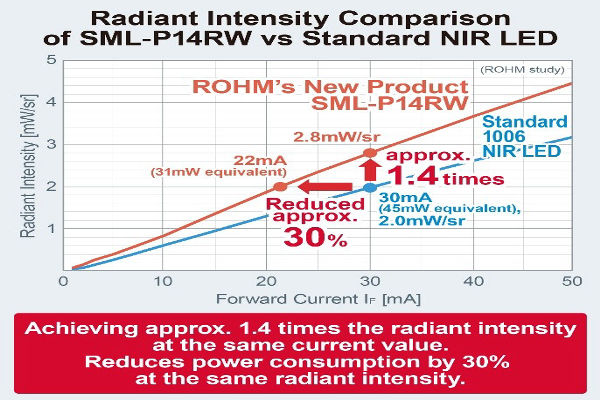 Radiant Intensity Comparison of SML-P14RW vs Standard NIR LED

(ROHM study)

ROHM's New Product SML-P14RW

Standard 1006 NIR LED

2.8mW/sr

22mA (31mW equivalent)

approx. 1.4 times

Reduced approx. 30%

30mA (45mW equivalent), 2.0mW/sr

Radiant Intensity [mW/sr]

5
4
3
2
1

0 10 20 30 40 50

Forward Current $I_F$ [mA]

Achieving approx. 1.4 times the radiant intensity at the same current value.
Reduces power consumption by 30% at the same radiant intensity.